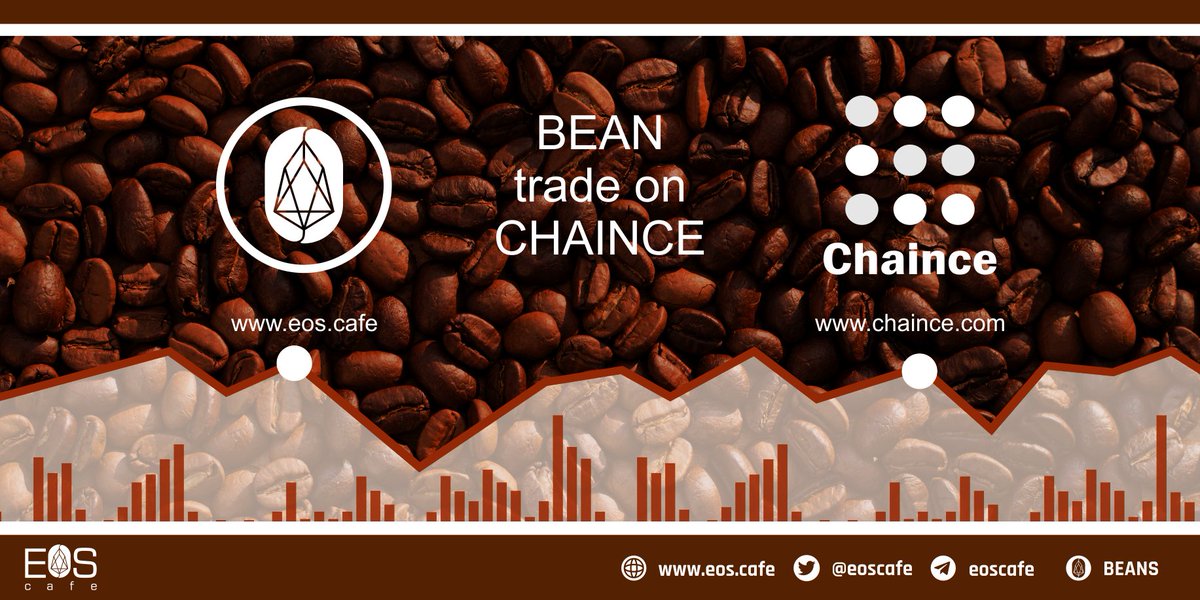 BEAN trade on CHAINCE

Chaince

www.eos.cafe

www.chaince.com

EOS cafe

www.eos.cafe @eoscafe eoscafe BEANS